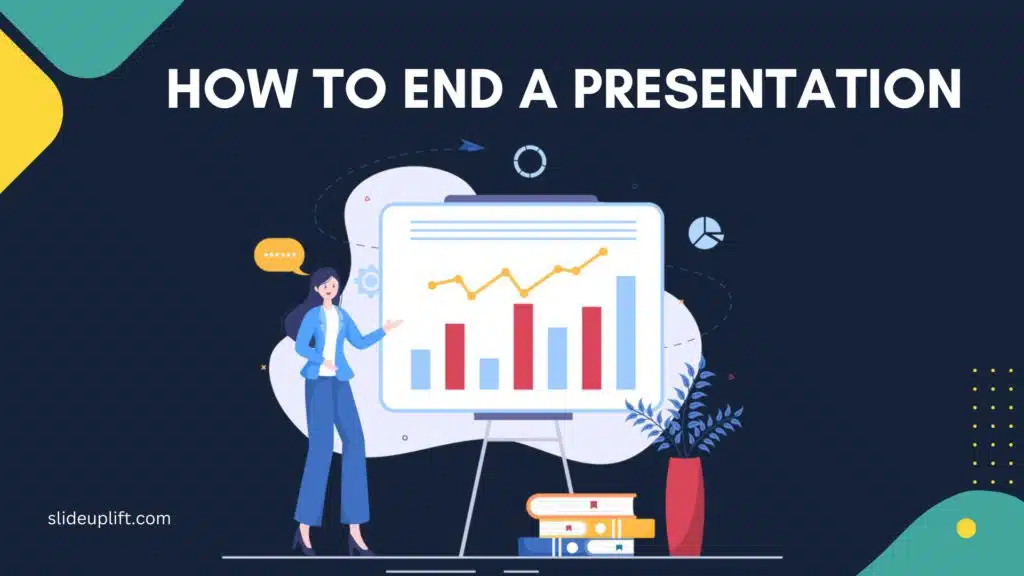 HOW TO END A PRESENTATION

slideuplift.com